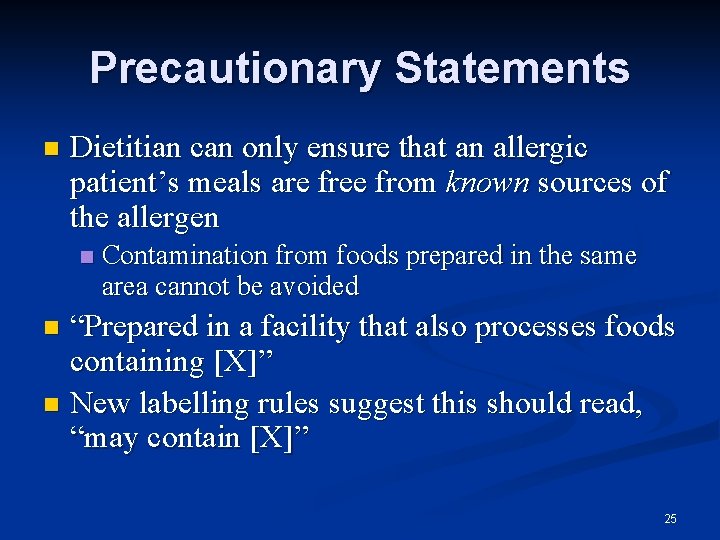 Precautionary Statements

• Dietitian can only ensure that an allergic patient's meals are free from known sources of the allergen

• Contamination from foods prepared in the same area cannot be avoided

• "Prepared in a facility that also processes foods containing [X]"

• New labelling rules suggest this should read, "may contain [X]"

25